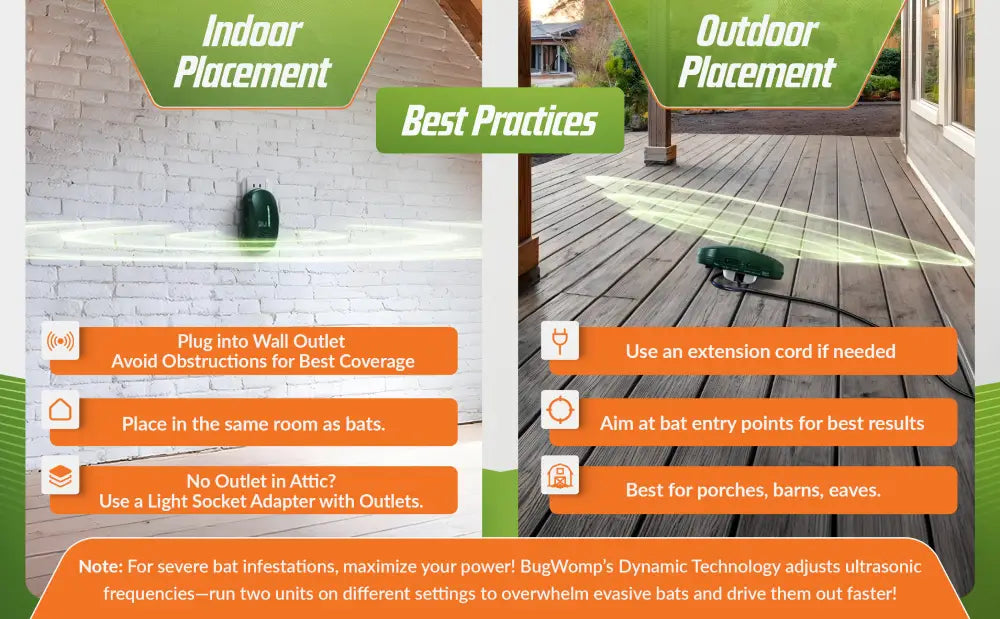 Indoor Placement

Best Practices

Outdoor Placement

Plug into Wall Outlet
Avoid Obstructions for Best Coverage

Place in the same room as bats.

No Outlet in Attic?
Use a Light Socket Adapter with Outlets.

Use an extension cord if needed

Aim at bat entry points for best results

Best for porches, barns, eaves.

Note: For severe bat infestations, maximize your power! BugWomp's Dynamic Technology adjusts ultrasonic frequencies—run two units on different settings to overwhelm evasive bats and drive them out faster!